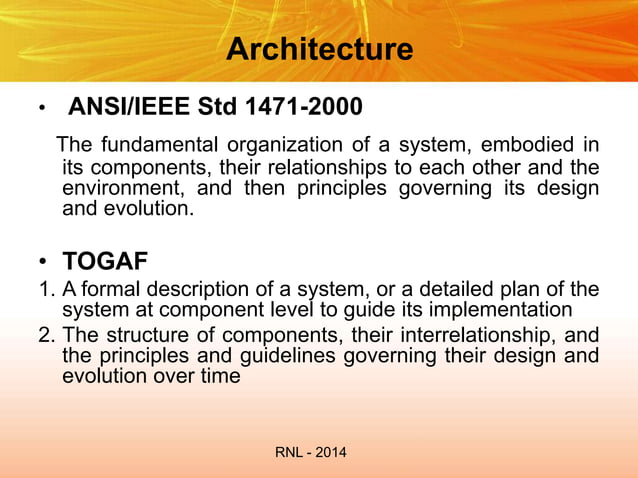 Architecture

• ANSI/IEEE Std 1471-2000

The fundamental organization of a system, embodied in its components, their relationships to each other and the environment, and then principles governing its design and evolution.

• TOGAF

1. A formal description of a system, or a detailed plan of the system at component level to guide its implementation

2. The structure of components, their interrelationship, and the principles and guidelines governing their design and evolution over time

RNL - 2014